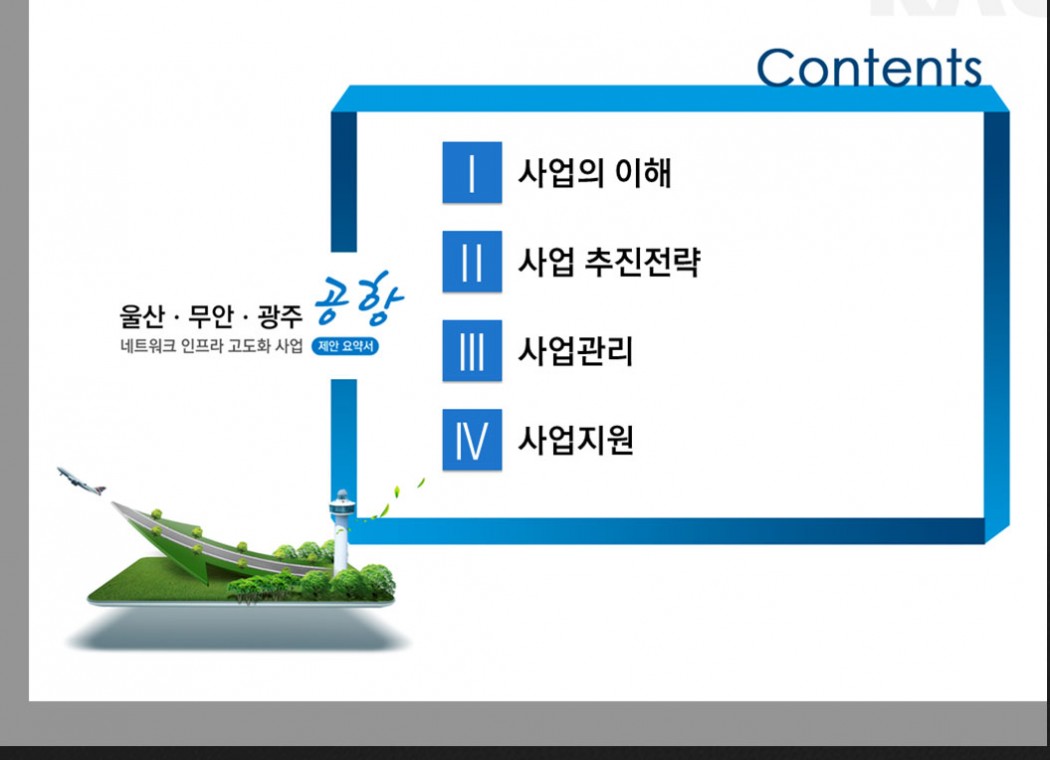 Contents

Ⅰ 사업의 이해

Ⅱ 사업 추진전략

Ⅲ 사업관리

Ⅳ 사업지원

울산 · 무안 · 광주 공항
네트워크 인프라 고도화 사업 제안 요약서